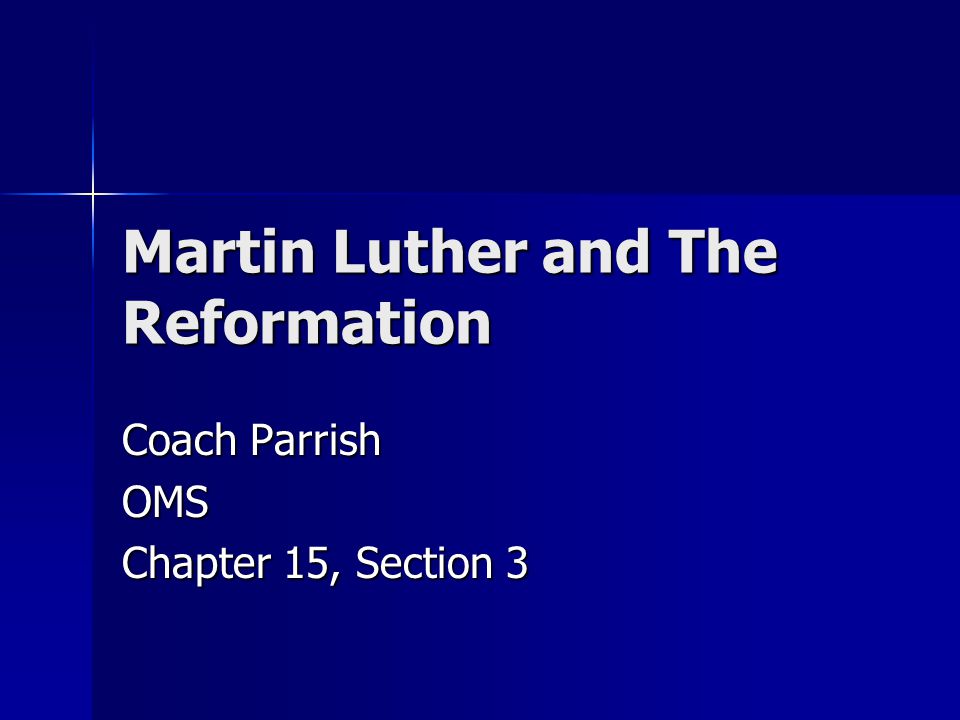 Martin Luther and The Reformation

Coach Parrish
OMS
Chapter 15, Section 3